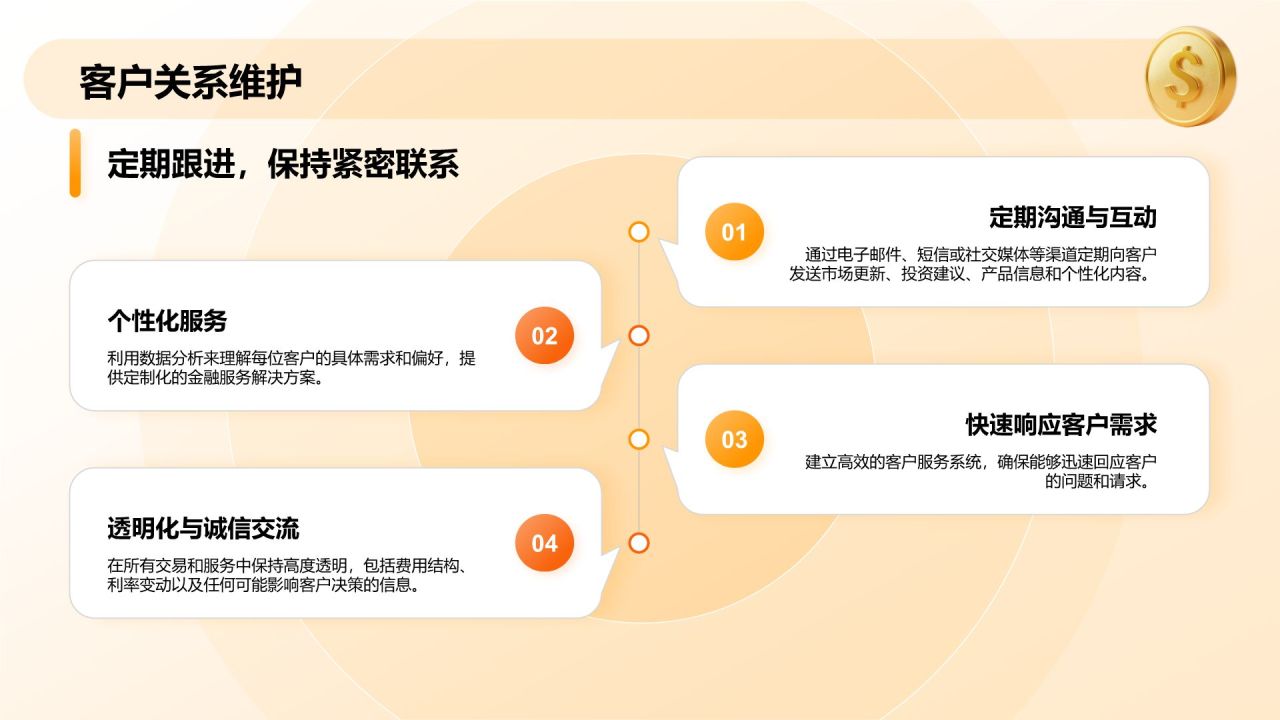 客户关系维护

定期跟进，保持紧密联系

01

定期沟通与互动

通过电子邮件、短信或社交媒体等渠道定期向客户发送市场更新、投资建议、产品信息和个性化内容。

个性化服务

利用数据分析来理解每位客户的具体需求和偏好，提供定制化的金融服务解决方案。

02

03

快速响应客户需求

建立高效的客户服务系统，确保能够迅速回应客户的问题和请求。

透明化与诚信交流

在所有交易和服务中保持高度透明，包括费用结构、利率变动以及任何可能影响客户决策的信息。

04